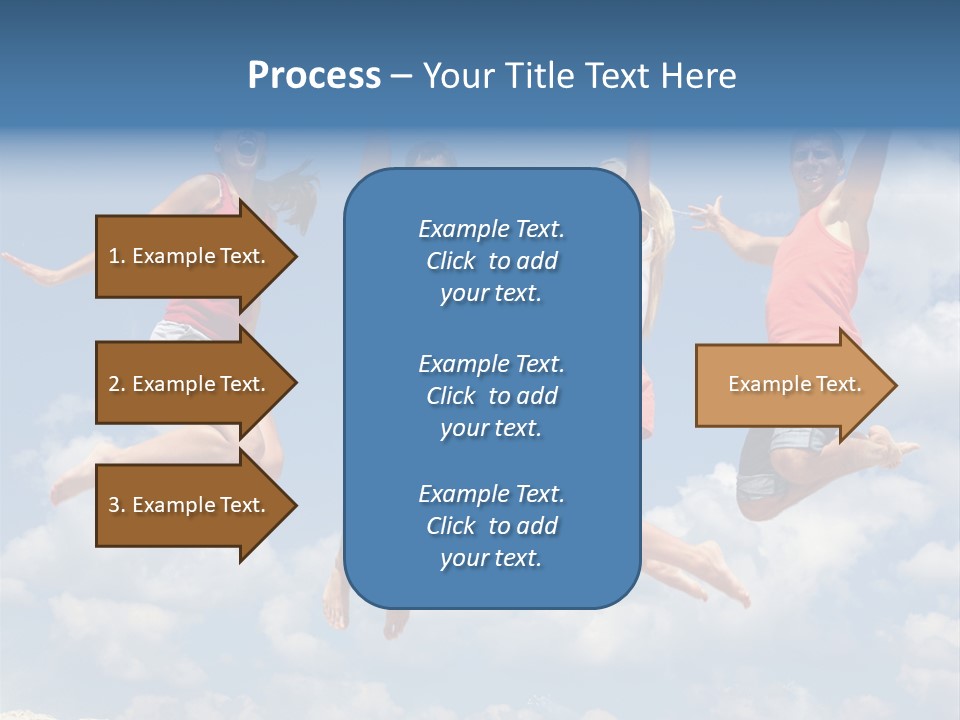 Process – Your Title Text Here

1. Example Text.

2. Example Text.

3. Example Text.

Example Text. Click to add your text.

Example Text. Click to add your text.

Example Text. Click to add your text.

Example Text.